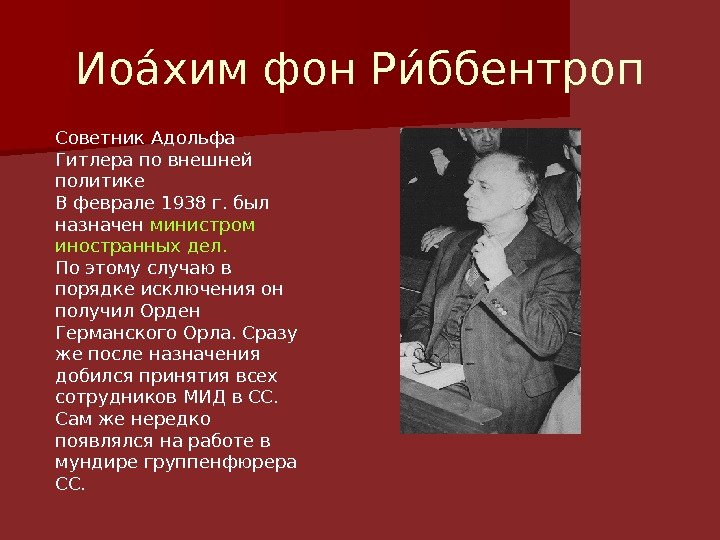 Иоа́хим фон Ри́ббентроп

Советник Адольфа Гитлера по внешней политике
В феврале 1938 г. был назначен министром иностранных дел.
По этому случаю в порядке исключения он получил Орден Германского Орла. Сразу же после назначения добился принятия всех сотрудников МИД в СС. Сам же нередко появлялся на работе в мундире группенфюрера СС.